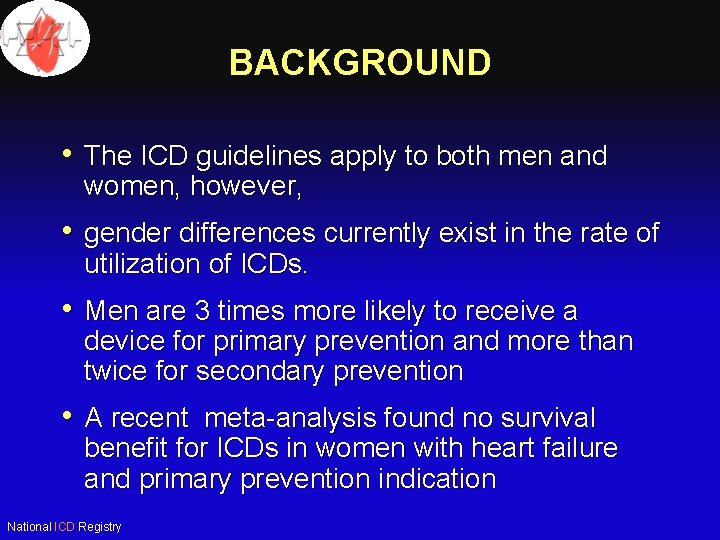 BACKGROUND

• The ICD guidelines apply to both men and women, however,

• gender differences currently exist in the rate of utilization of ICDs.

• Men are 3 times more likely to receive a device for primary prevention and more than twice for secondary prevention

• A recent meta-analysis found no survival benefit for ICDs in women with heart failure and primary prevention indication

National ICD Registry